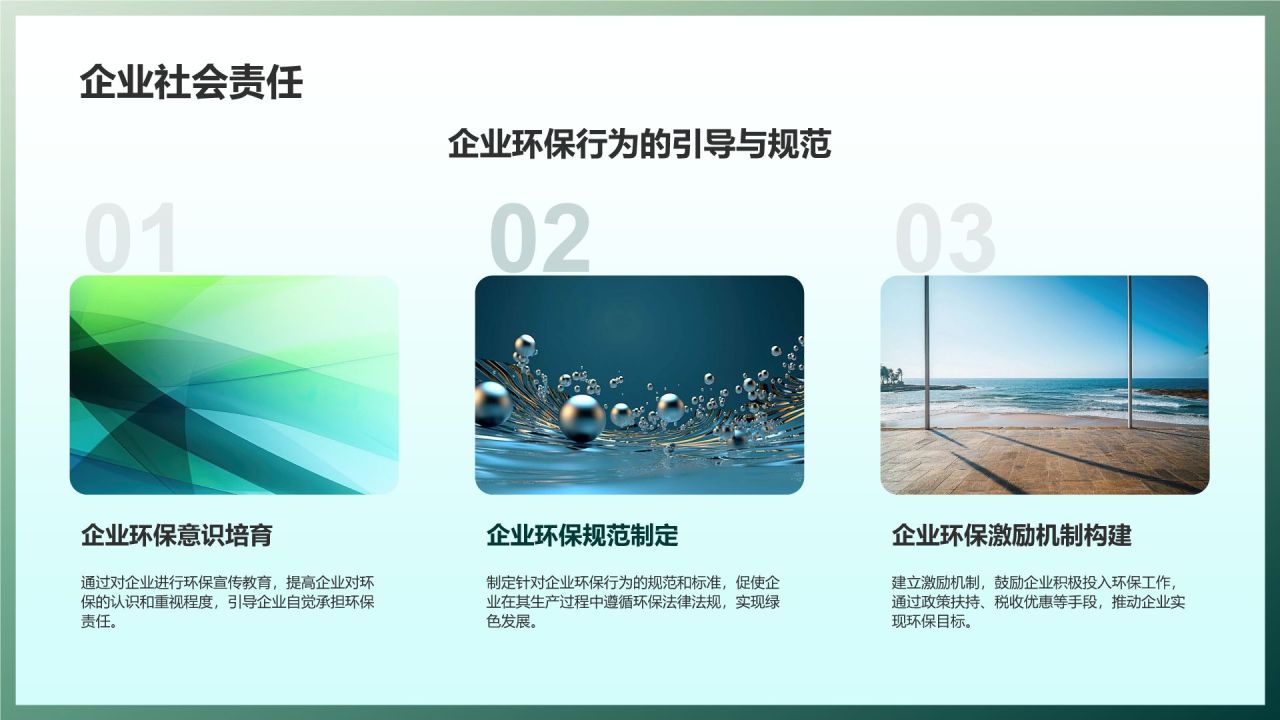 企业社会责任

企业环保行为的引导与规范

01

企业环保意识培育

通过对企业进行环保宣传教育，提高企业对环保的认识和重视程度，引导企业自觉承担环保责任。

02

企业环保规范制定

制定针对企业环保行为的规范和标准，促使企业在其生产过程中遵循环保法律法规，实现绿色发展。

03

企业环保激励机制构建

建立激励机制，鼓励企业积极投入环保工作，通过政策扶持、税收优惠等手段，推动企业实现环保目标。